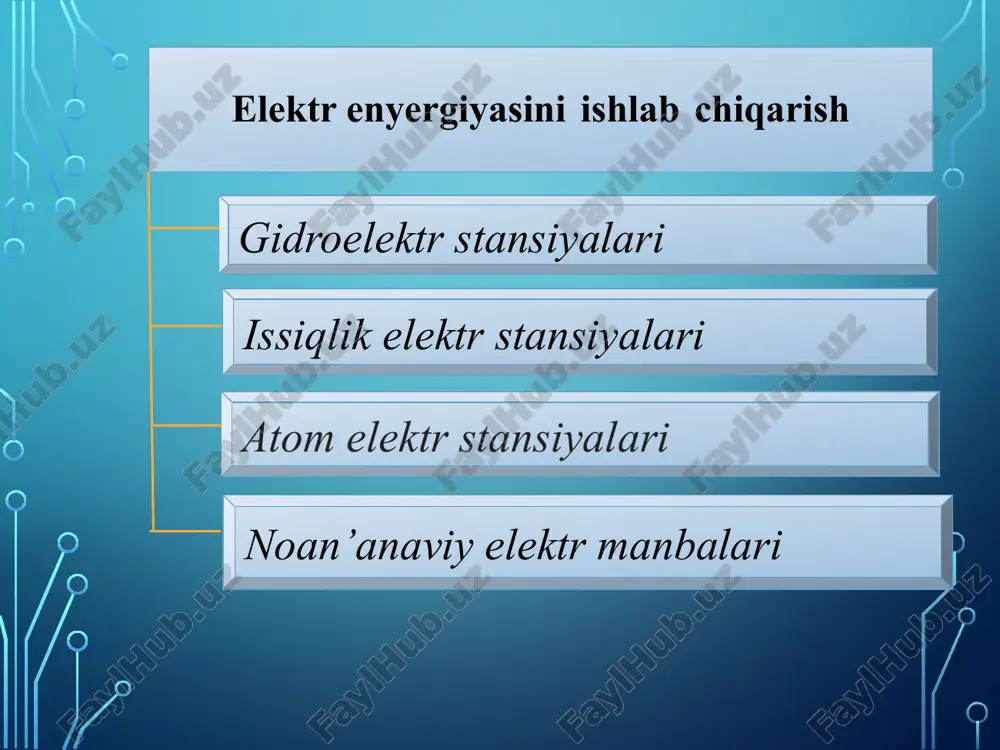 Elektr enyergiyasini ishlab chiqarish

Gidroelektr stansiyalari

Issiqlik elektr stansiyalari

Atom elektr stansiyalari

Noan’anaviy elektr manbalari

FaylHub.uz